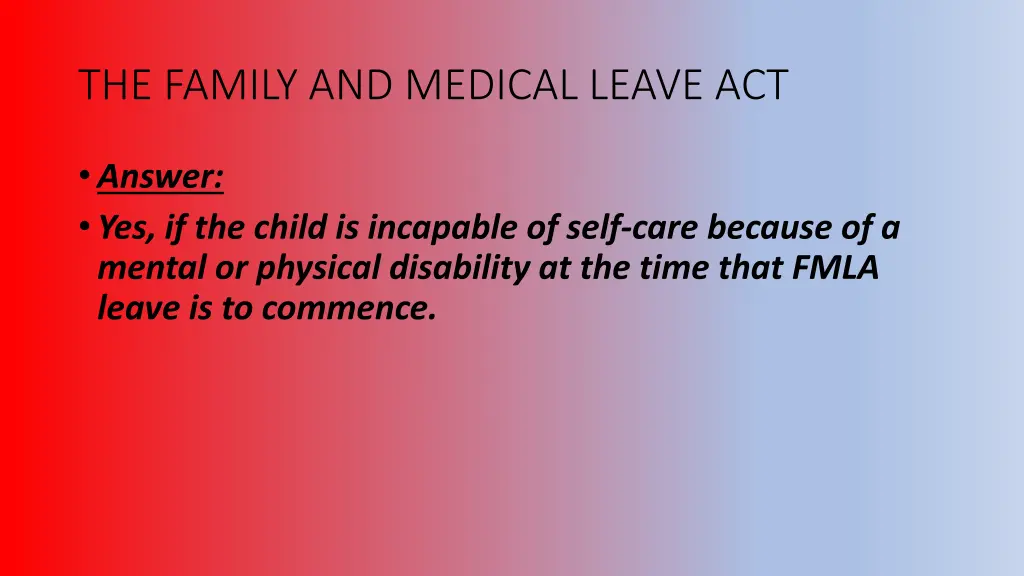 THE FAMILY AND MEDICAL LEAVE ACT

• Answer:
• Yes, if the child is incapable of self-care because of a mental or physical disability at the time that FMLA leave is to commence.